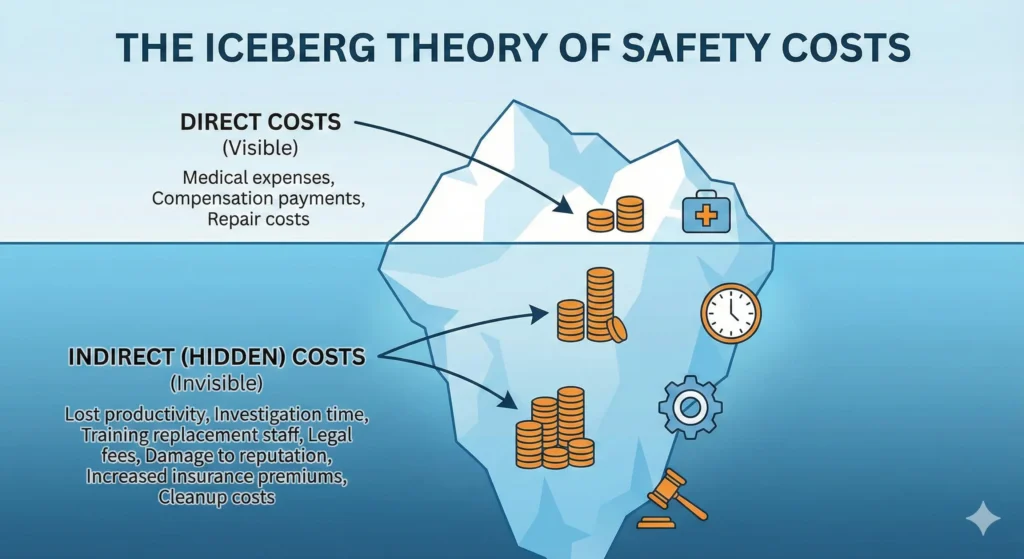 THE ICEBERG THEORY OF SAFETY COSTS

DIRECT COSTS
(Visible)
Medical expenses, Compensation payments, Repair costs

INDIRECT (HIDDEN) COSTS
(Invisible)
Lost productivity, Investigation time, Training replacement staff, Legal fees, Damage to reputation, Increased insurance premiums, Cleanup costs